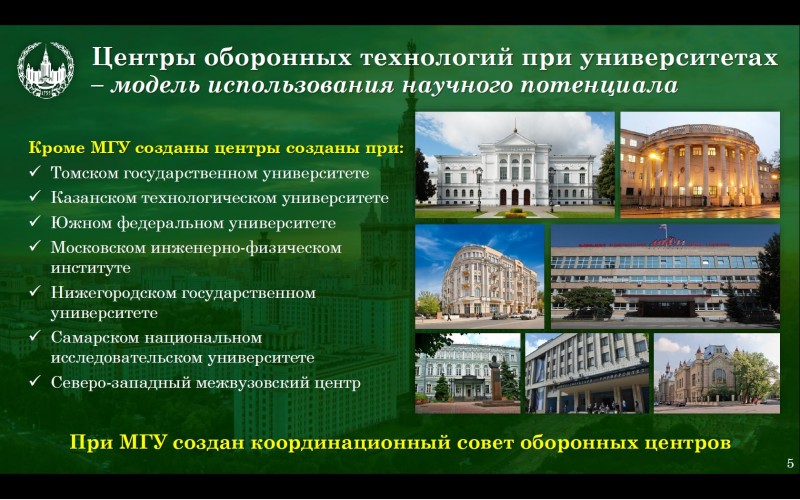 Центры оборонных технологий при университетах – модель использования научного потенциала

Кроме МГУ созданы центры созданы при:
✓ Томском государственном университете
✓ Казанском технологическом университете
✓ Южном федеральном университете
✓ Московском инженерно-физическом институте
✓ Нижегородском государственном университете
✓ Самарском национальном исследовательском университете
✓ Северо-западный межвузовский центр

При МГУ создан координационный совет оборонных центров

5